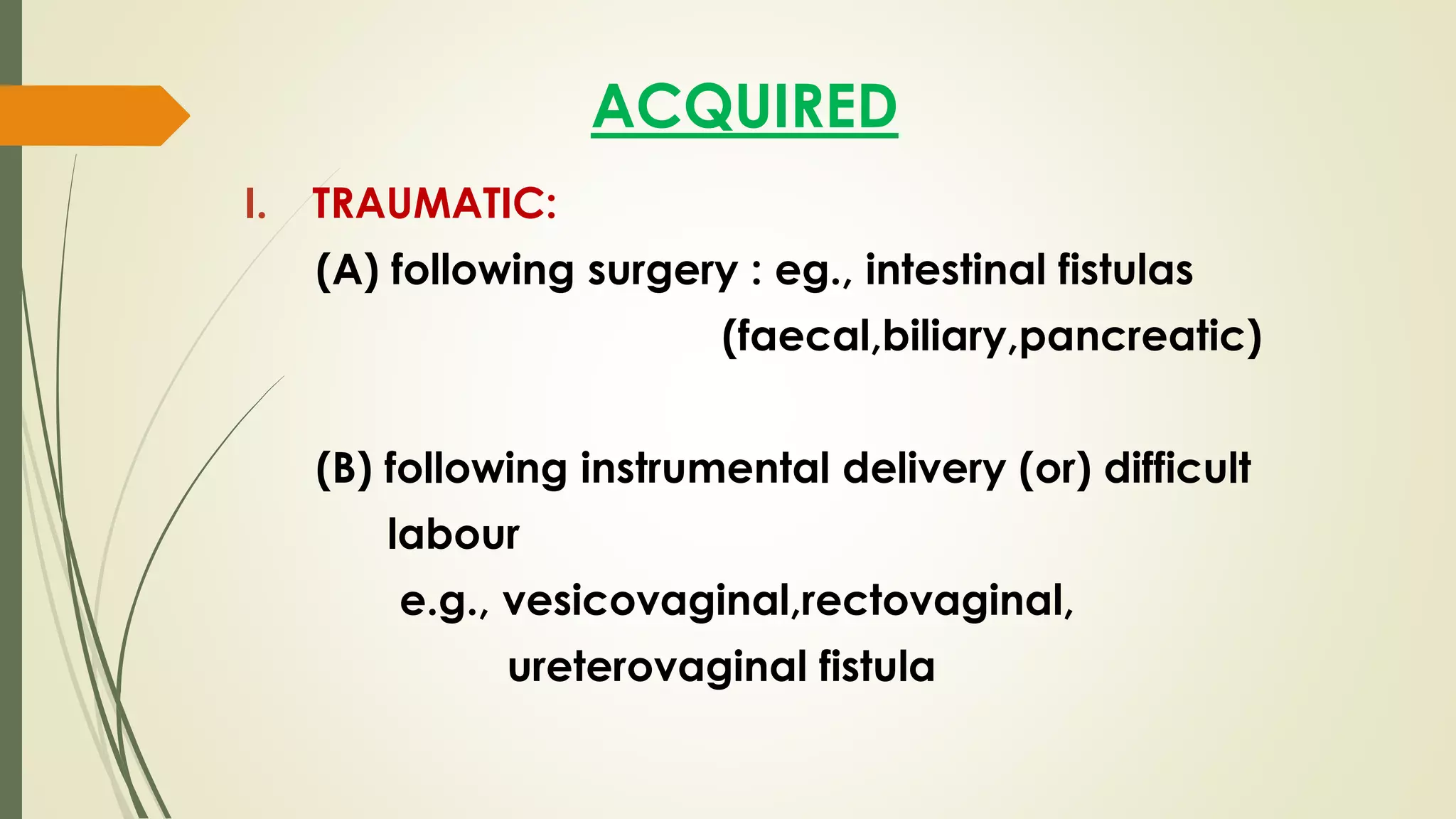 ACQUIRED

I. TRAUMATIC:

(A) following surgery : eg., intestinal fistulas (faecal,biliary,pancreatic)

(B) following instrumental delivery (or) difficult labour

e.g., vesicovaginal,rectovaginal, ureterovaginal fistula